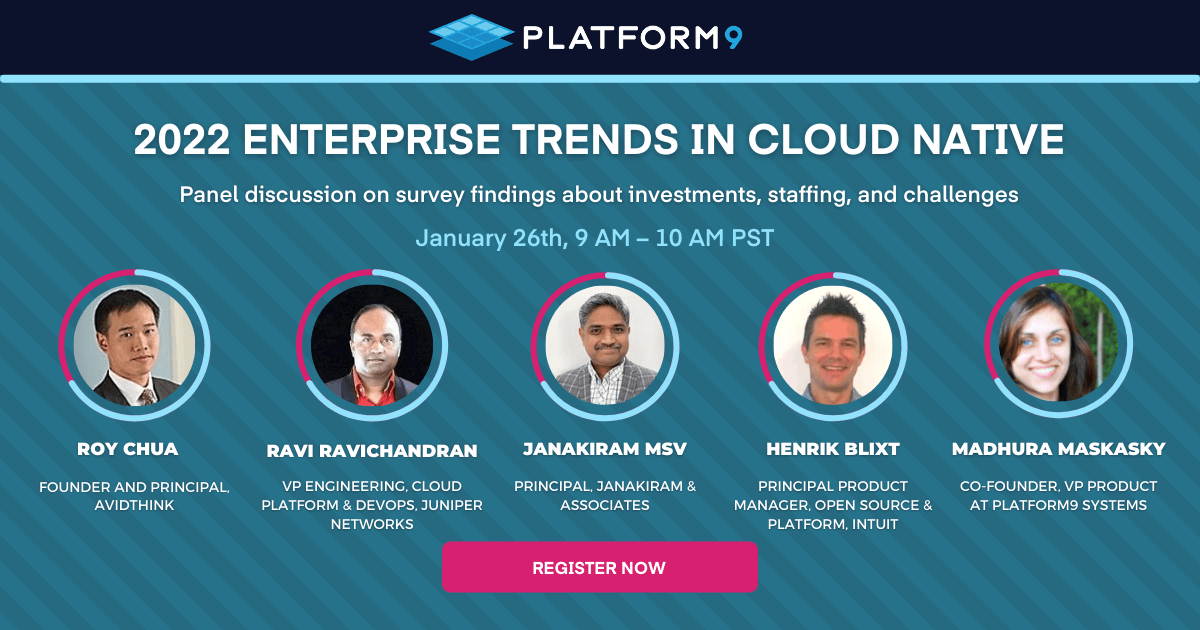 PLATFORM9

2022 ENTERPRISE TRENDS IN CLOUD NATIVE

Panel discussion on survey findings about investments, staffing, and challenges

January 26th, 9 AM – 10 AM PST

ROY CHUA

FOUNDER AND PRINCIPAL, AVIDTHINK

RAVI RAVICHANDRAN

VP ENGINEERING, CLOUD PLATFORM & DEVOPS, JUNIPER NETWORKS

JANAKIRAM MSV

PRINCIPAL, JANAKIRAM & ASSOCIATES

HENRIK BLIXT

PRINCIPAL PRODUCT MANAGER, OPEN SOURCE & PLATFORM, INTUIT

MADHURA MASKASKY

CO-FOUNDER, VP PRODUCT AT PLATFORM9 SYSTEMS

REGISTER NOW